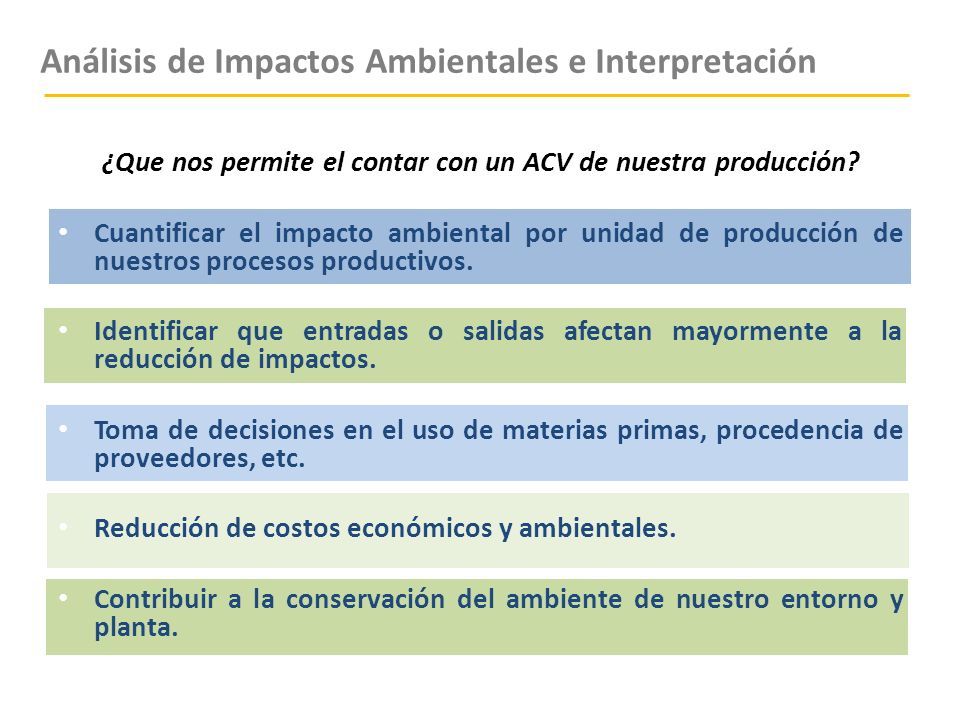 Análisis de Impactos Ambientales e Interpretación

¿Que nos permite el contar con un ACV de nuestra producción?

• Cuantificar el impacto ambiental por unidad de producción de nuestros procesos productivos.

• Identificar que entradas o salidas afectan mayormente a la reducción de impactos.

• Toma de decisiones en el uso de materias primas, procedencia de proveedores, etc.

• Reducción de costos económicos y ambientales.

• Contribuir a la conservación del ambiente de nuestro entorno y planta.